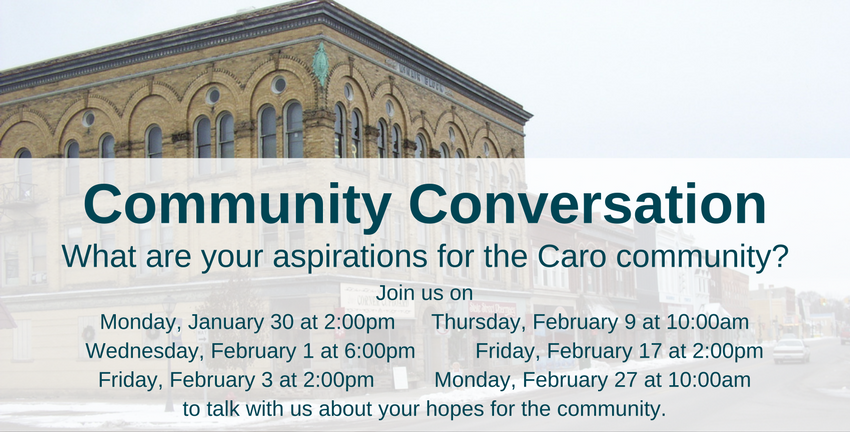 Community Conversation

What are your aspirations for the Caro community?

Join us on

Monday, January 30 at 2:00pm
Wednesday, February 1 at 6:00pm
Friday, February 3 at 2:00pm

Thursday, February 9 at 10:00am
Friday, February 17 at 2:00pm
Monday, February 27 at 10:00am

to talk with us about your hopes for the community.